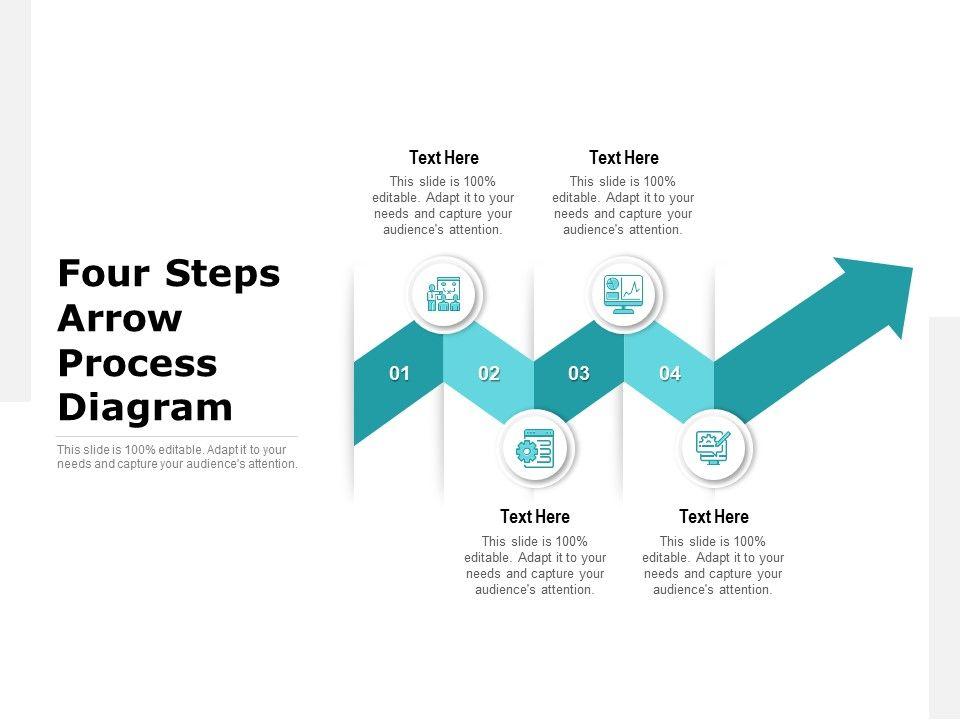 Four Steps Arrow Process Diagram

This slide is 100% editable. Adapt it to your needs and capture your audience's attention.

Text Here

This slide is 100% editable. Adapt it to your needs and capture your audience's attention.

Text Here

This slide is 100% editable. Adapt it to your needs and capture your audience's attention.

01

02

03

04

Text Here

This slide is 100% editable. Adapt it to your needs and capture your audience's attention.

Text Here

This slide is 100% editable. Adapt it to your needs and capture your audience's attention.